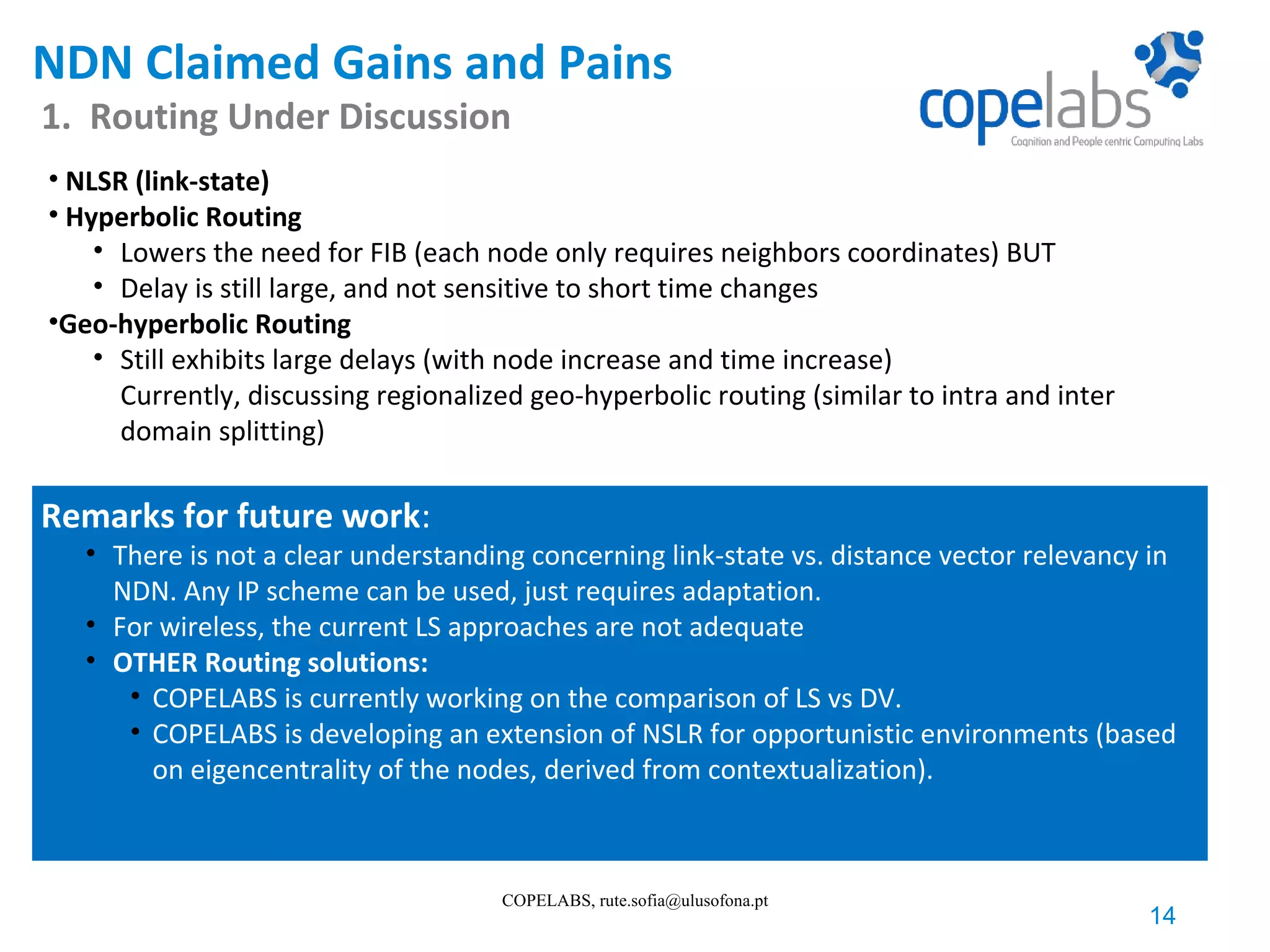 NDN Claimed Gains and Pains
1. Routing Under Discussion

copelabs
Cognition and People centric Computing Labs

• NLSR (link-state)
• Hyperbolic Routing
• Lowers the need for FIB (each node only requires neighbors coordinates) BUT
• Delay is still large, and not sensitive to short time changes
•Geo-hyperbolic Routing
• Still exhibits large delays (with node increase and time increase)
Currently, discussing regionalized geo-hyperbolic routing (similar to intra and inter domain splitting)

Remarks for future work:
• There is not a clear understanding concerning link-state vs. distance vector relevancy in NDN. Any IP scheme can be used, just requires adaptation.
• For wireless, the current LS approaches are not adequate
• OTHER Routing solutions:
• COPELABS is currently working on the comparison of LS vs DV.
• COPELABS is developing an extension of NSLR for opportunistic environments (based on eigencentrality of the nodes, derived from contextualization).

COPELABS, rute.sofia@ulusofona.pt
14